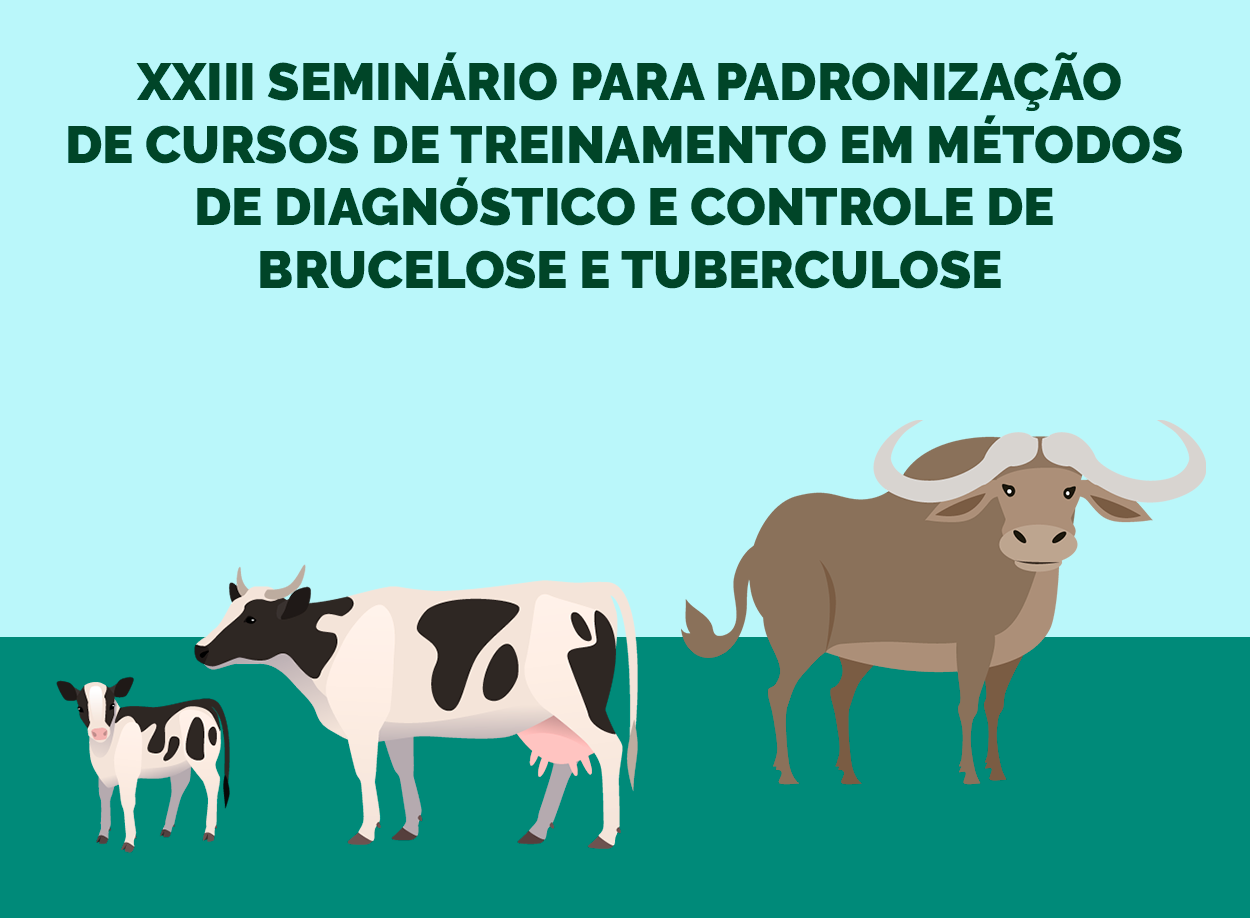 XXIII SEMINÁRIO PARA PADRONIZAÇÃO DE CURSOS DE TREINAMENTO EM MÉTODOS DE DIAGNÓSTICO E CONTROLE DE BRUCELOSE E TUBERCULOSE